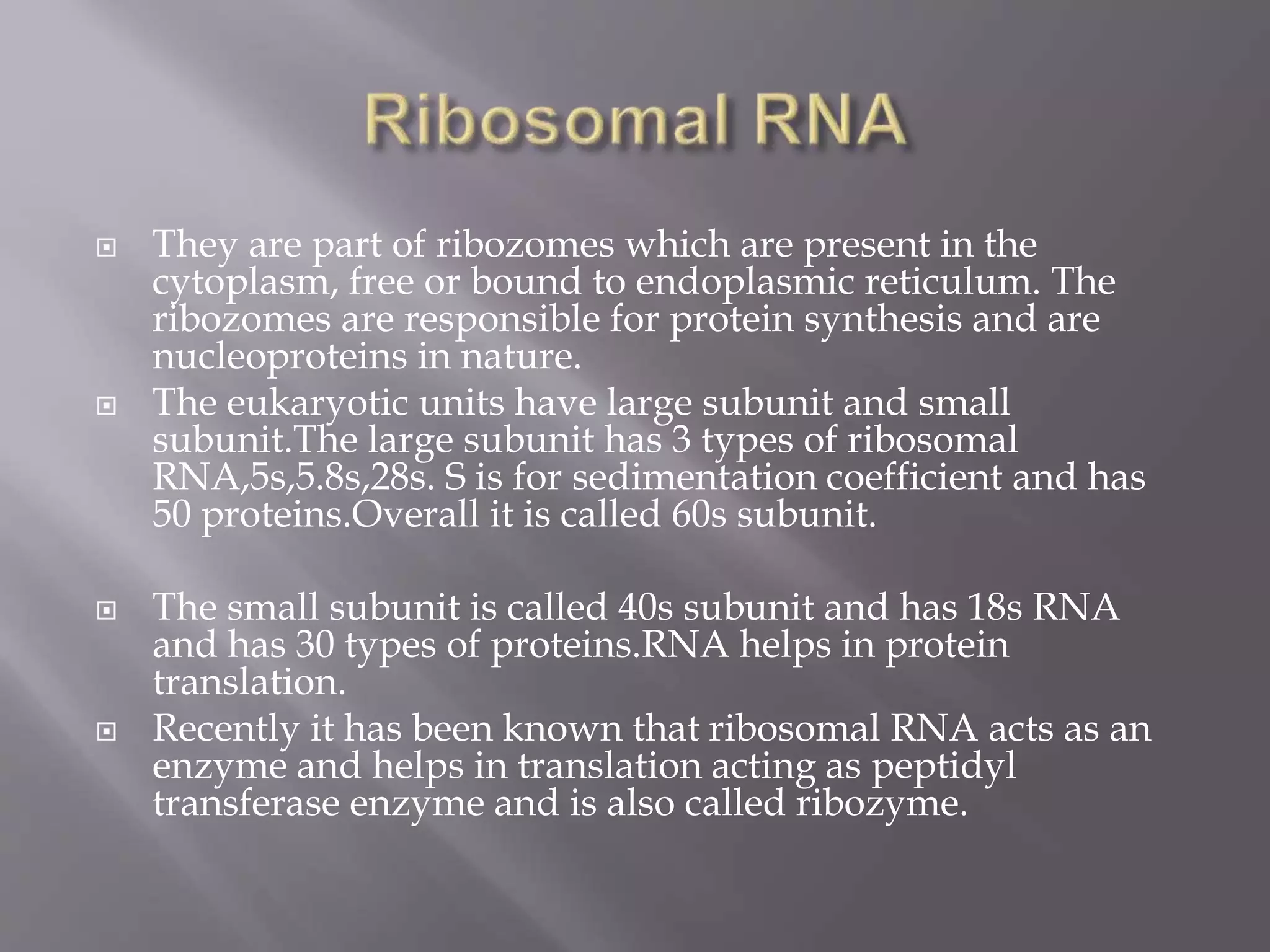 Ribosomal RNA

They are part of ribozomes which are present in the cytoplasm, free or bound to endoplasmic reticulum. The ribozomes are responsible for protein synthesis and are nucleoproteins in nature.

The eukaryotic units have large subunit and small subunit.The large subunit has 3 types of ribosomal RNA,5s,5.8s,28s. S is for sedimentation coefficient and has 50 proteins.Overall it is called 60s subunit.

The small subunit is called 40s subunit and has 18s RNA and has 30 types of proteins.RNA helps in protein translation.

Recently it has been known that ribosomal RNA acts as an enzyme and helps in translation acting as peptidyl transferase enzyme and is also called ribozyme.